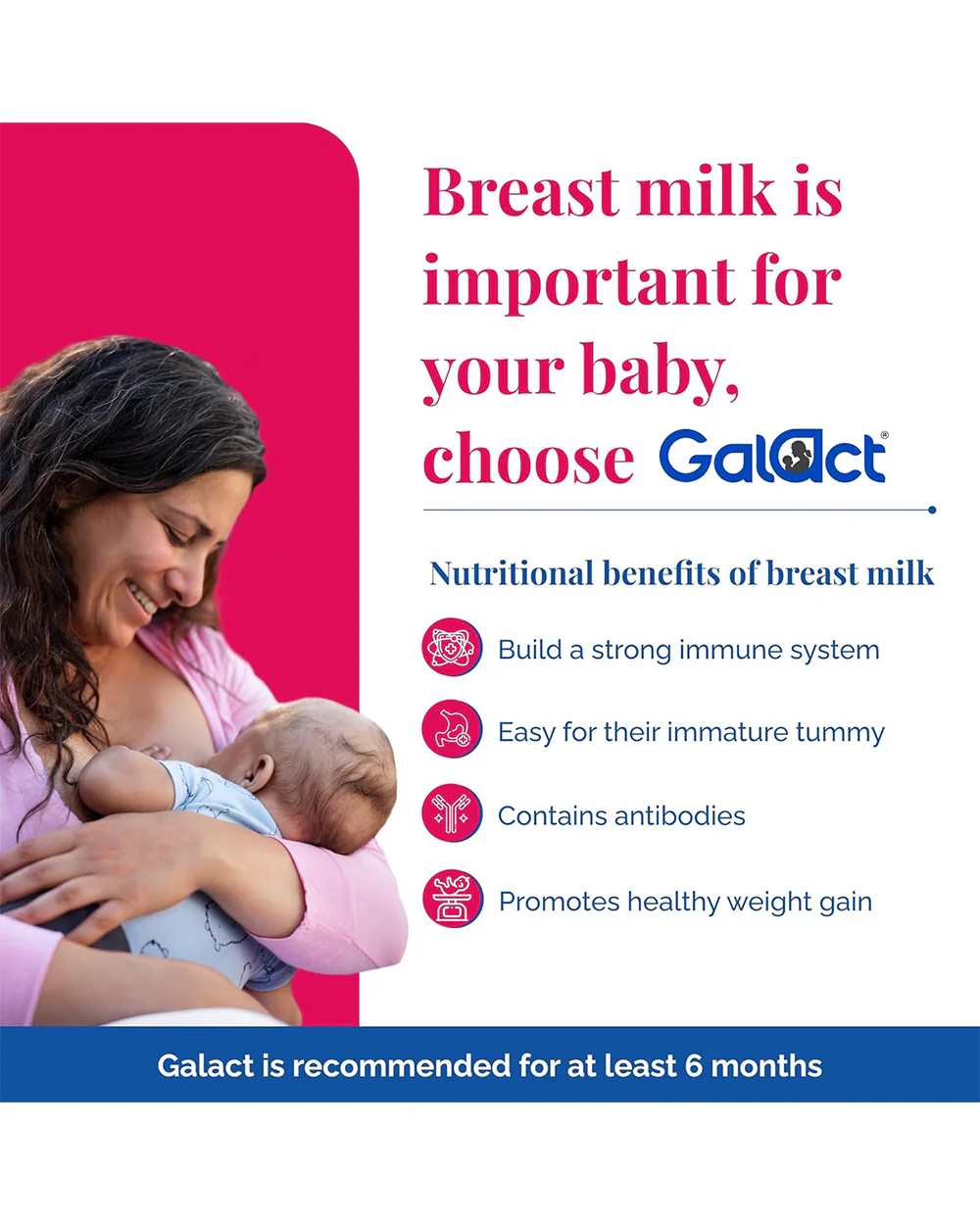 Breast milk is important for your baby, choose Galact®

Nutritional benefits of breast milk

Build a strong immune system

Easy for their immature tummy

Contains antibodies

Promotes healthy weight gain

Galact is recommended for at least 6 months